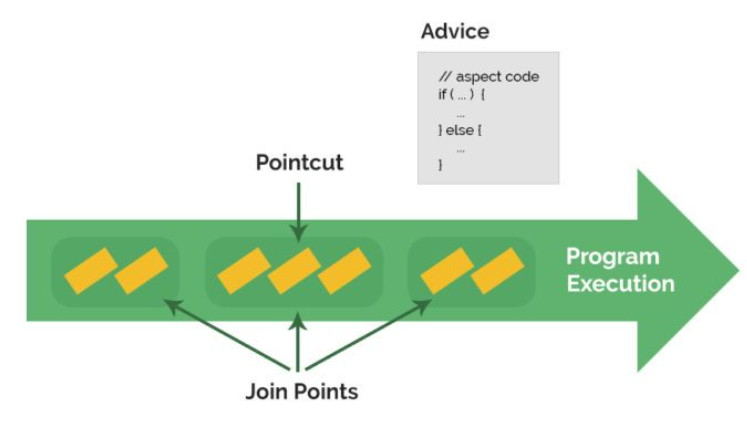 Advice

// aspect code
if ( ... ) {
...
} else {
...
}

Pointcut

Program Execution

Join Points